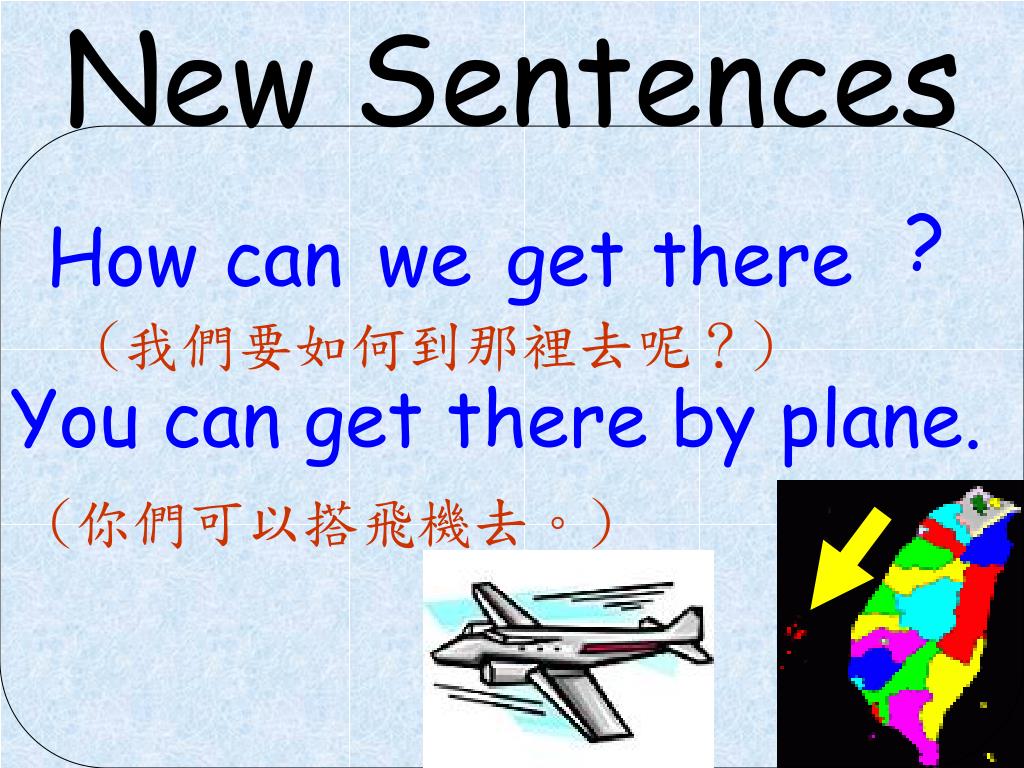 New Sentences

How can we get there ?

（我們要如何到那裡去呢？）

You can get there by plane.

（你們可以搭飛機去。）